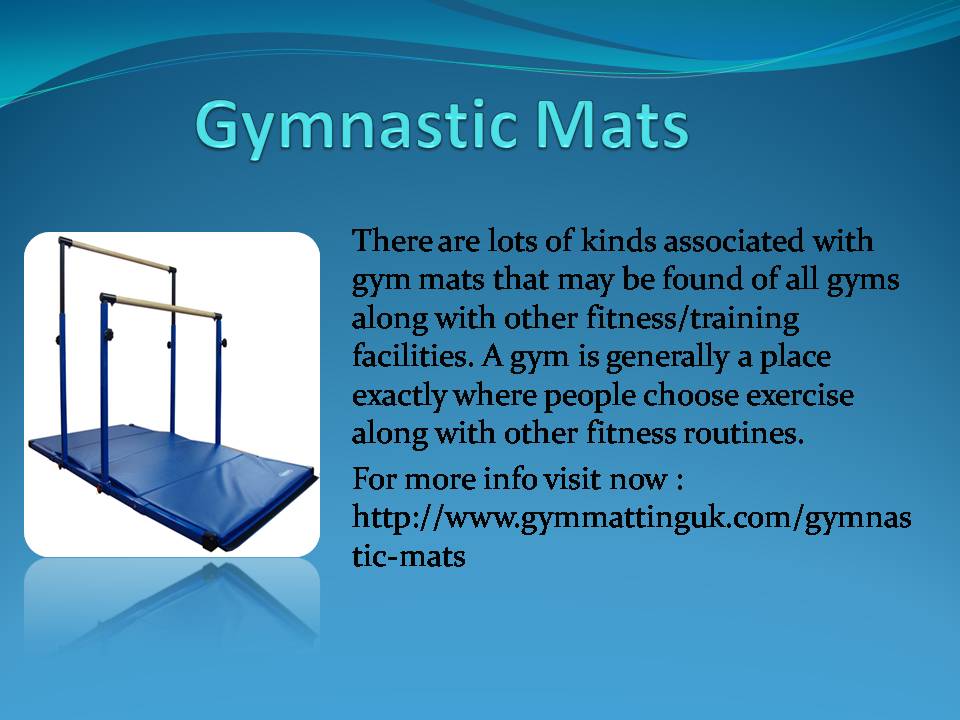 Gymnastic Mats

There are lots of kinds associated with gym mats that may be found of all gyms along with other fitness/training facilities. A gym is generally a place exactly where people choose exercise along with other fitness routines.

For more info visit now : http://www.gymmattinguk.com/gymnastic-mats